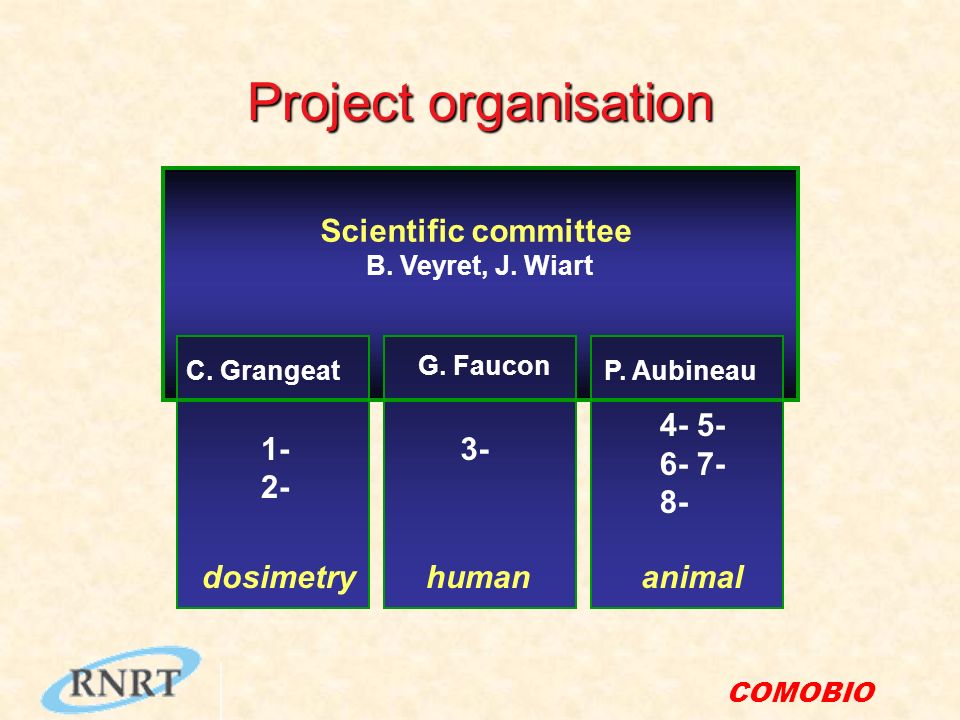 Project organisation

Scientific committee
B. Veyret, J. Wiart

C. Grangeat

1-
2-

dosimetry

G. Faucon

3-

human

P. Aubineau

4- 5-
6- 7-
8-

animal

RNRT

COMOBIO